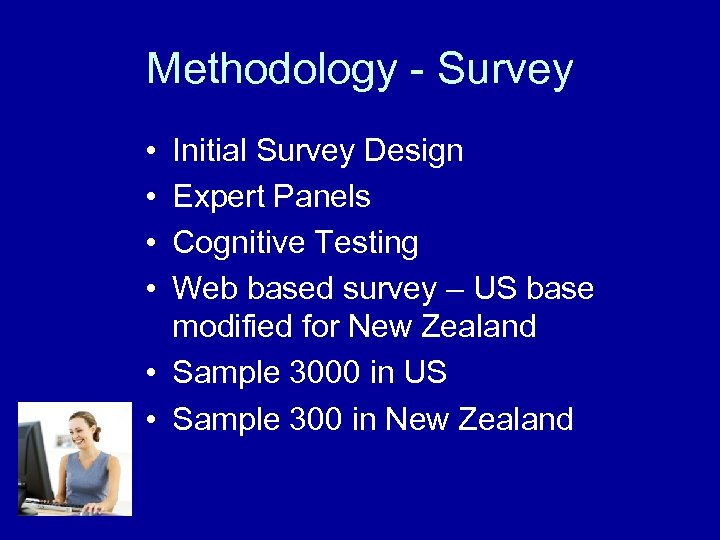 Methodology - Survey

• Initial Survey Design
• Expert Panels
• Cognitive Testing
• Web based survey – US base modified for New Zealand
• Sample 3000 in US
• Sample 300 in New Zealand